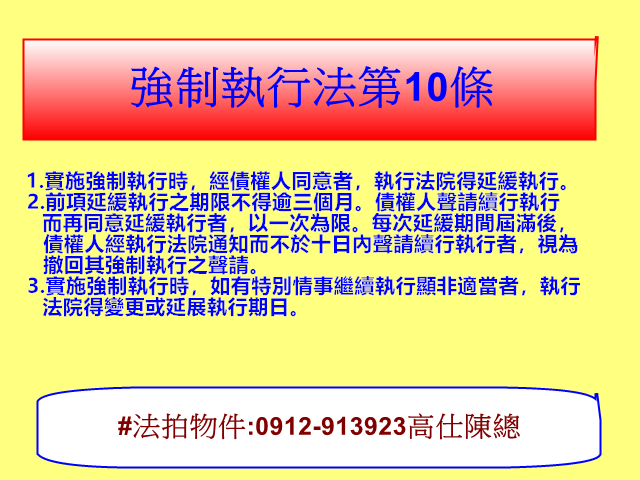 強制執行法第10條

1.實施強制執行時，經債權人同意者，執行法院得延緩執行。
2.前項延緩執行之期限不得逾三個月。債權人聲請續行執行而再同意延緩執行者，以一次為限。每次延緩期間屆滿後，債權人經執行法院通知而不於十日內聲請續行執行者，視為撤回其強制執行之聲請。
3.實施強制執行時，如有特別情事繼續執行顯非適當者，執行法院得變更或延展執行期日。

#法拍物件:0912-913923高仕陳總